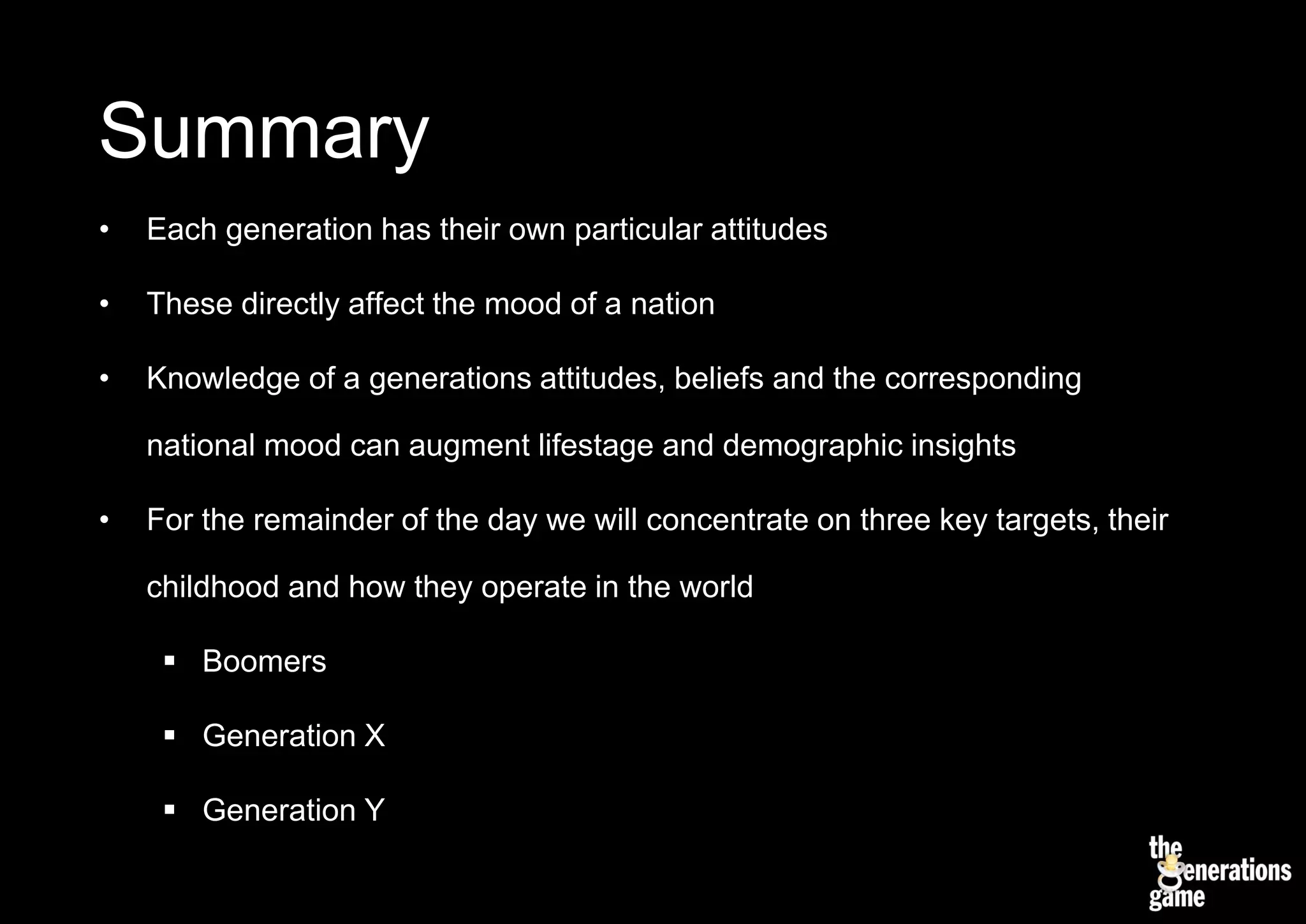 Summary

• Each generation has their own particular attitudes

• These directly affect the mood of a nation

• Knowledge of a generations attitudes, beliefs and the corresponding national mood can augment lifestage and demographic insights

• For the remainder of the day we will concentrate on three key targets, their childhood and how they operate in the world

▪ Boomers

▪ Generation X

▪ Generation Y

the generations game